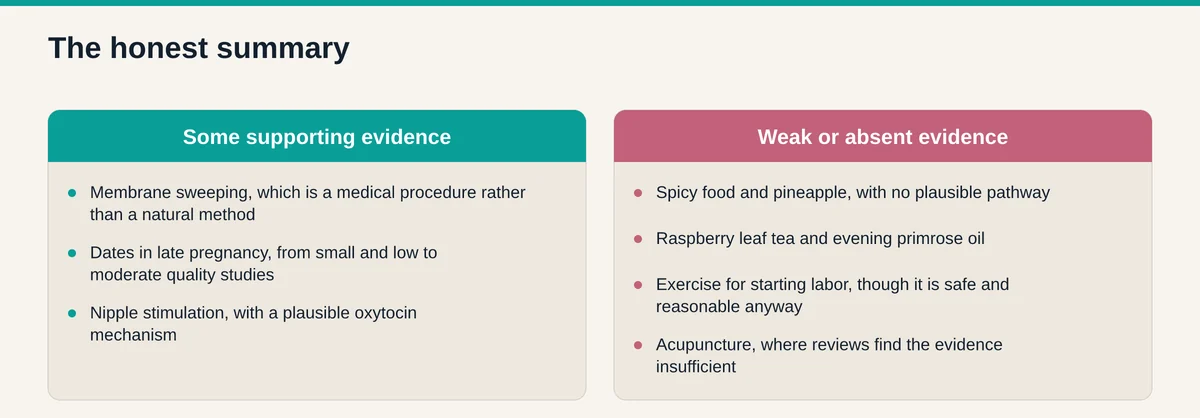 The honest summary

Some supporting evidence

- Membrane sweeping, which is a medical procedure rather than a natural method
- Dates in late pregnancy, from small and low to moderate quality studies
- Nipple stimulation, with a plausible oxytocin mechanism

Weak or absent evidence

- Spicy food and pineapple, with no plausible pathway
- Raspberry leaf tea and evening primrose oil
- Exercise for starting labor, though it is safe and reasonable anyway
- Acupuncture, where reviews find the evidence insufficient